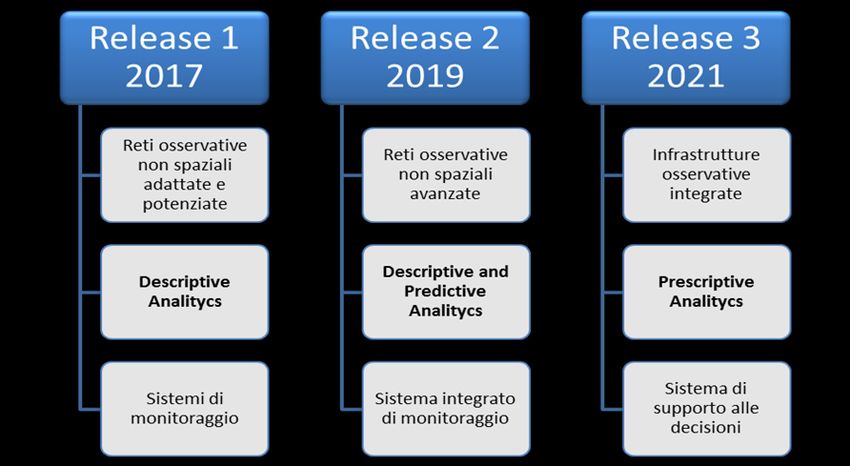 Release 1 2017

Reti osservative non spaziali adattate e potenziate

Descriptive Analitycs

Sistemi di monitoraggio

Release 2 2019

Reti osservative non spaziali avanzate

Descriptive and Predictive Analitycs

Sistema integrato di monitoraggio

Release 3 2021

Infrastrutture osservative integrate

Prescriptive Analitycs

Sistema di supporto alle decisioni